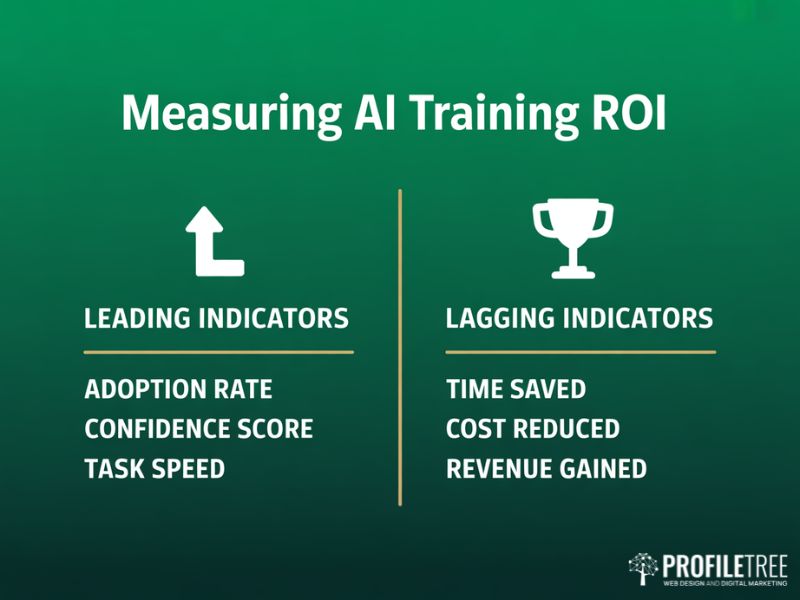 Measuring AI Training ROI

LEADING INDICATORS

ADOPTION RATE
CONFIDENCE SCORE
TASK SPEED

LAGGING INDICATORS

TIME SAVED
COST REDUCED
REVENUE GAINED

PROFILETREE
WEB DESIGN AND DIGITAL MARKETING